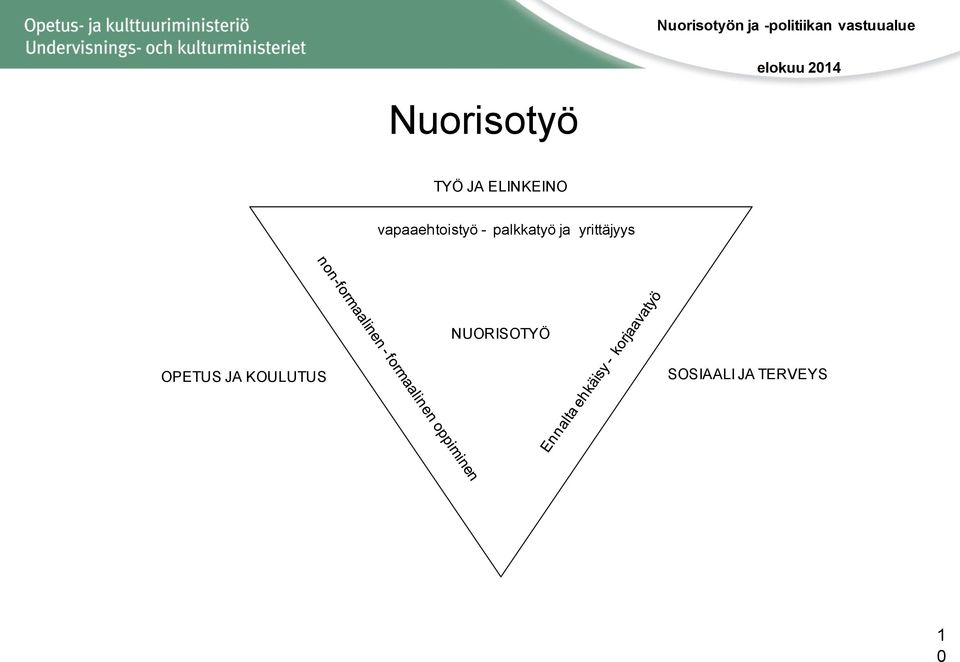 Opetus- ja kulttuuriministeriö
Undervisnings- och kulturministeriet

Nuorisotyön ja -politiikan vastuualue

elokuu 2014

Nuorisotyö

TYÖ JA ELINKEINO

vapaaehtoistyö - palkkatyö ja yrittäjyys

non-formaalinen - formaalinen oppiminen

NUORISOTYÖ

Ennalta ehkäisy - korjaavatyö

OPETUS JA KOULUTUS

SOSIAALI JA TERVEYS

10